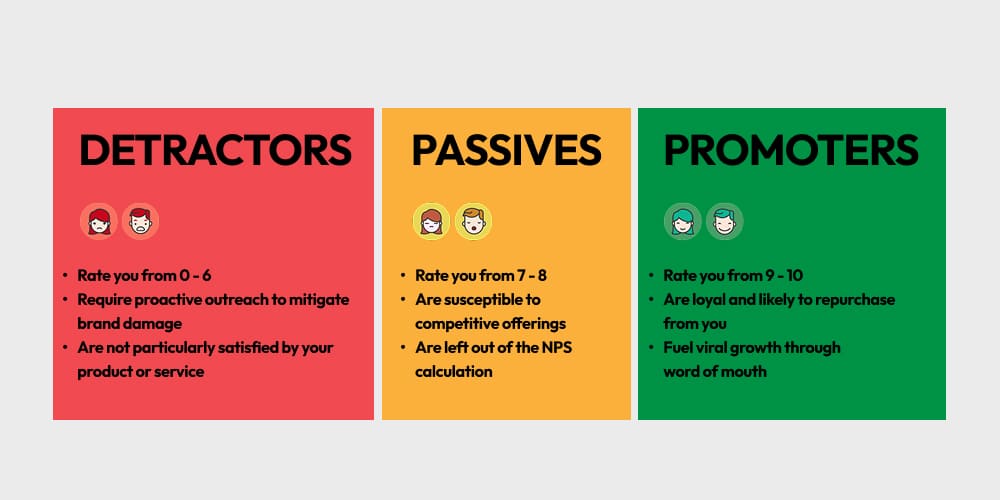 DETRACTORS

• Rate you from 0 - 6
• Require proactive outreach to mitigate brand damage
• Are not particularly satisfied by your product or service

PASSIVES

• Rate you from 7 - 8
• Are susceptible to competitive offerings
• Are left out of the NPS calculation

PROMOTERS

• Rate you from 9 - 10
• Are loyal and likely to repurchase from you
• Fuel viral growth through word of mouth